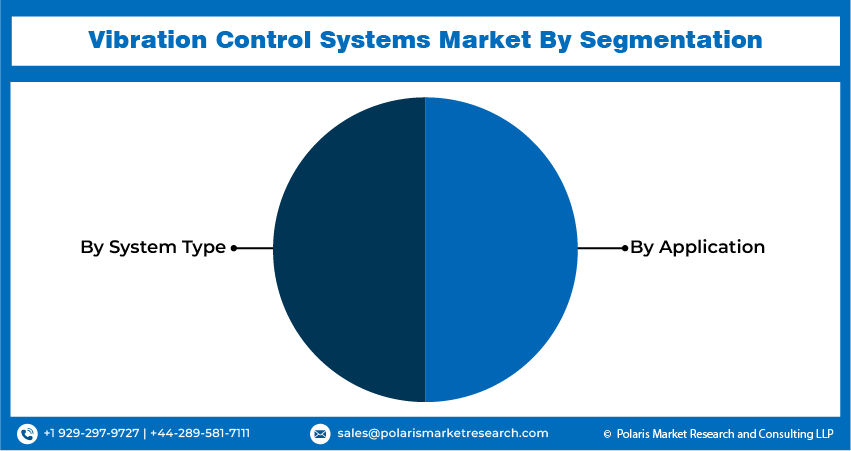 Vibration Control Systems Market By Segmentation

By System Type

By Application

+1 929-297-9727 | +44-289-581-7111

sales@polarismarketresearch.com

© Polaris Market Research and Consulting LLP